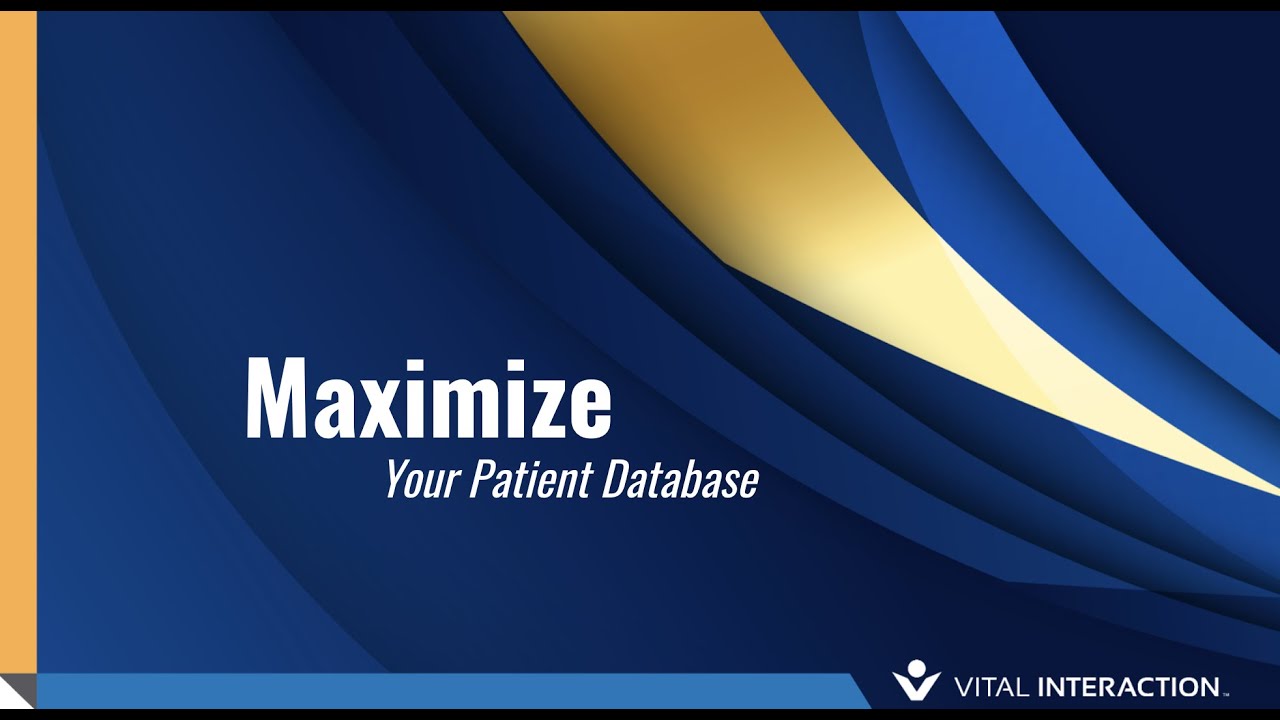 Maximize
Your Patient Database

VITAL INTERACTION™